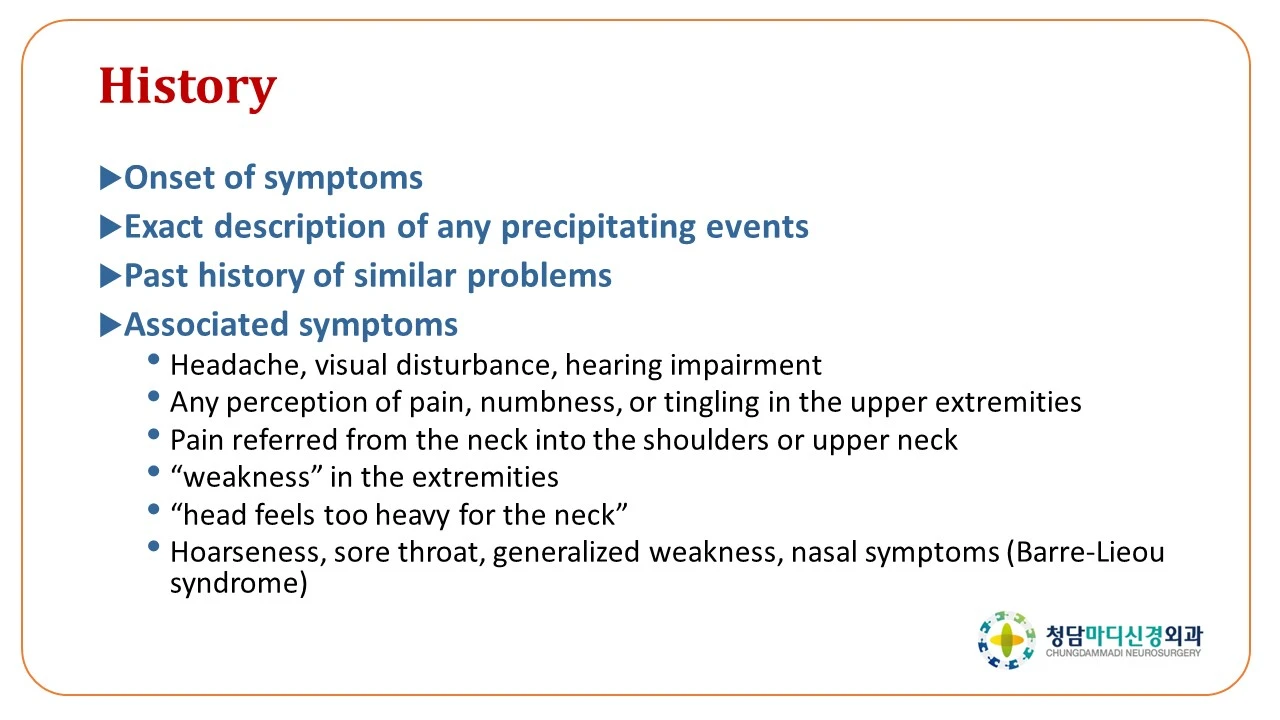 History

▶Onset of symptoms

▶Exact description of any precipitating events

▶Past history of similar problems

▶Associated symptoms

• Headache, visual disturbance, hearing impairment
• Any perception of pain, numbness, or tingling in the upper extremities
• Pain referred from the neck into the shoulders or upper neck
• “weakness” in the extremities
• “head feels too heavy for the neck”
• Hoarseness, sore throat, generalized weakness, nasal symptoms (Barre-Lieou syndrome)

청담마디신경외과
CHUNGDAMMADI NEUROSURGERY